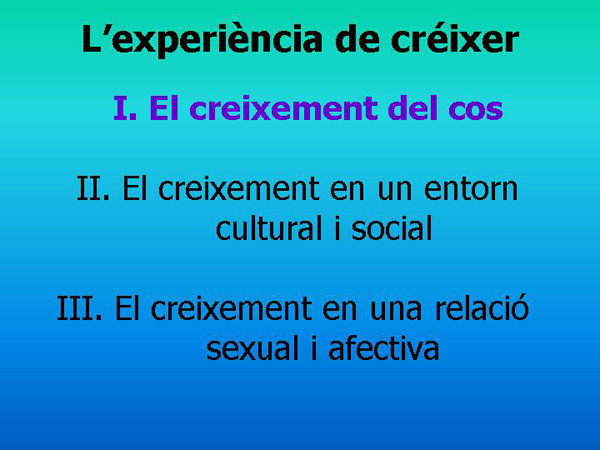 L’experiència de créixer

I. El creixement del cos

II. El creixement en un entorn cultural i social

III. El creixement en una relació sexual i afectiva